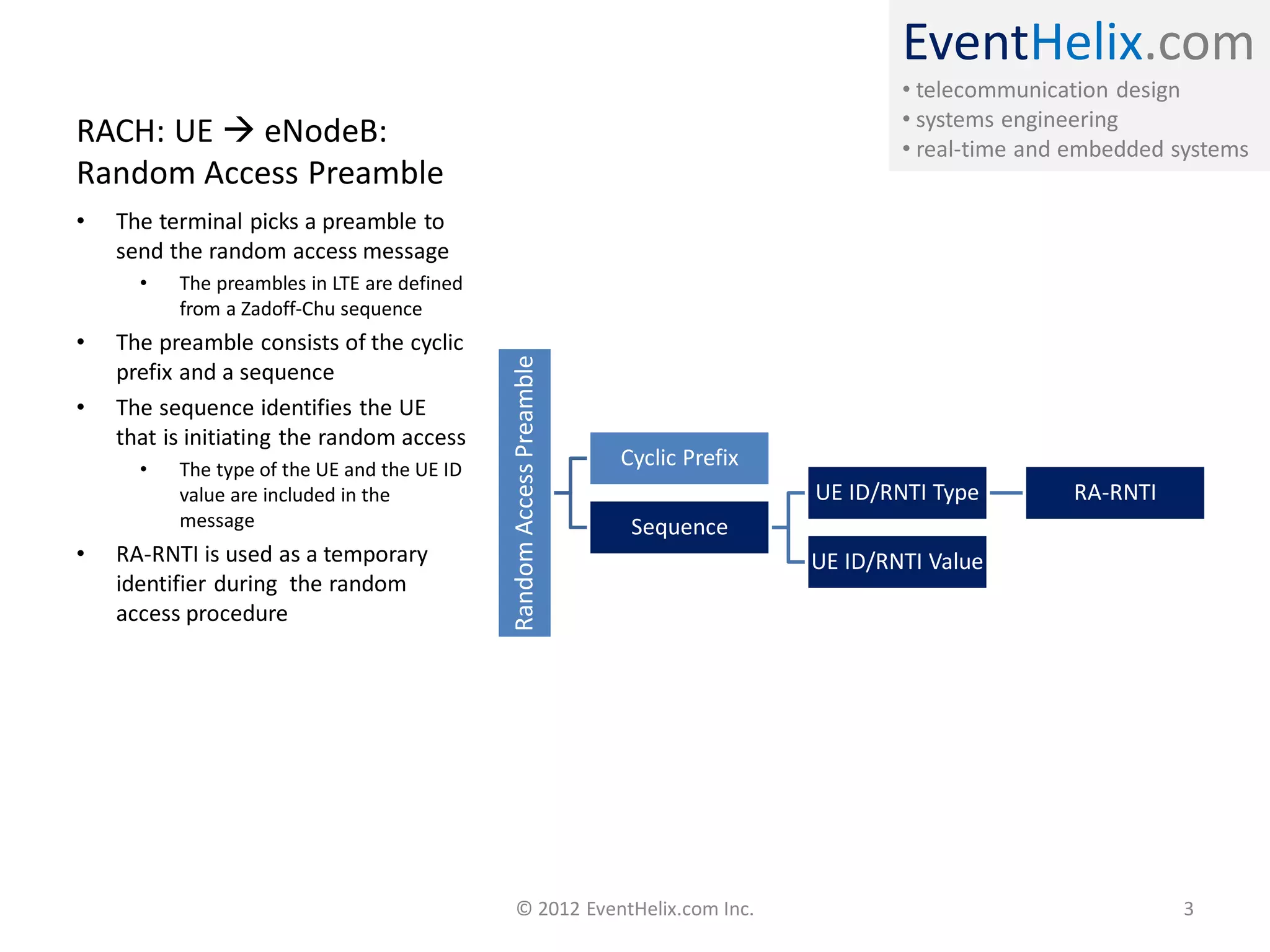 EventHelix.com
• telecommunication design
• systems engineering
• real-time and embedded systems

RACH: UE → eNodeB:
Random Access Preamble

• The terminal picks a preamble to send the random access message
  • The preambles in LTE are defined from a Zadoff-Chu sequence
• The preamble consists of the cyclic prefix and a sequence
• The sequence identifies the UE that is initiating the random access
  • The type of the UE and the UE ID value are included in the message
• RA-RNTI is used as a temporary identifier during the random access procedure

Random Access Preamble
Cyclic Prefix
Sequence
UE ID/RNTI Type
UE ID/RNTI Value
RA-RNTI

© 2012 EventHelix.com Inc.
3